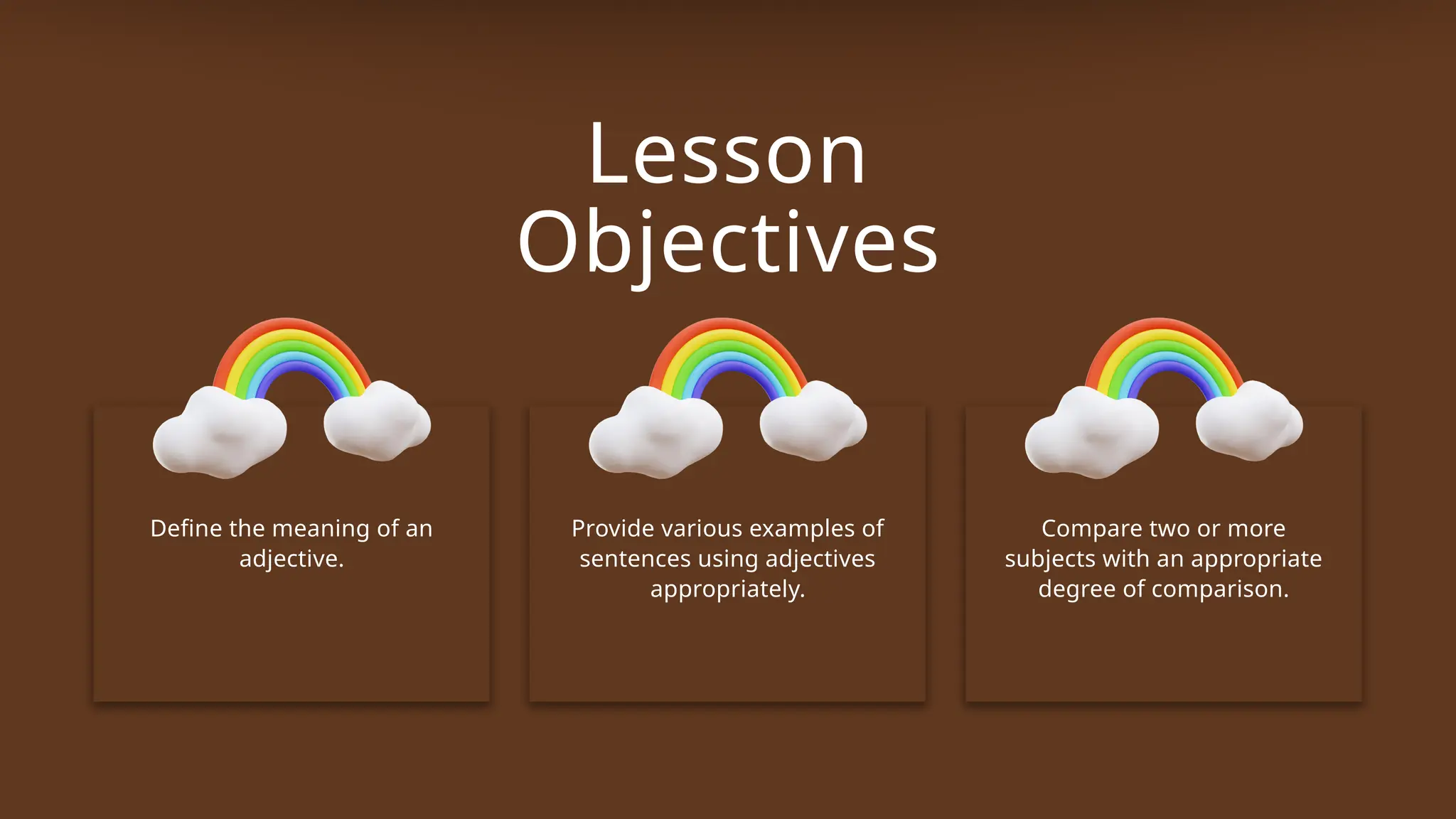 Lesson Objectives

Define the meaning of an adjective.

Provide various examples of sentences using adjectives appropriately.

Compare two or more subjects with an appropriate degree of comparison.